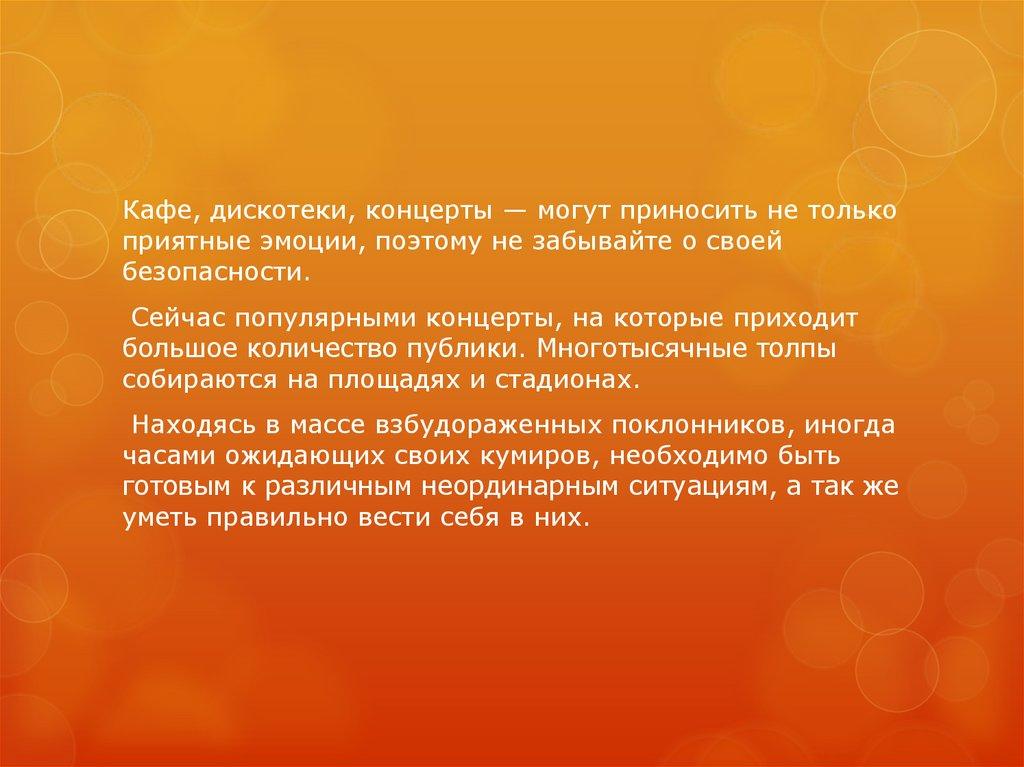 Кафе, дискотеки, концерты — могут приносить не только приятные эмоции, поэтому не забывайте о своей безопасности.

Сейчас популярными концерты, на которые приходит большое количество публики. Многотысячные толпы собираются на площадях и стадионах.

Находясь в массе взбудораженных поклонников, иногда часами ожидающих своих кумиров, необходимо быть готовым к различным неординарным ситуациям, а так же уметь правильно вести себя в них.